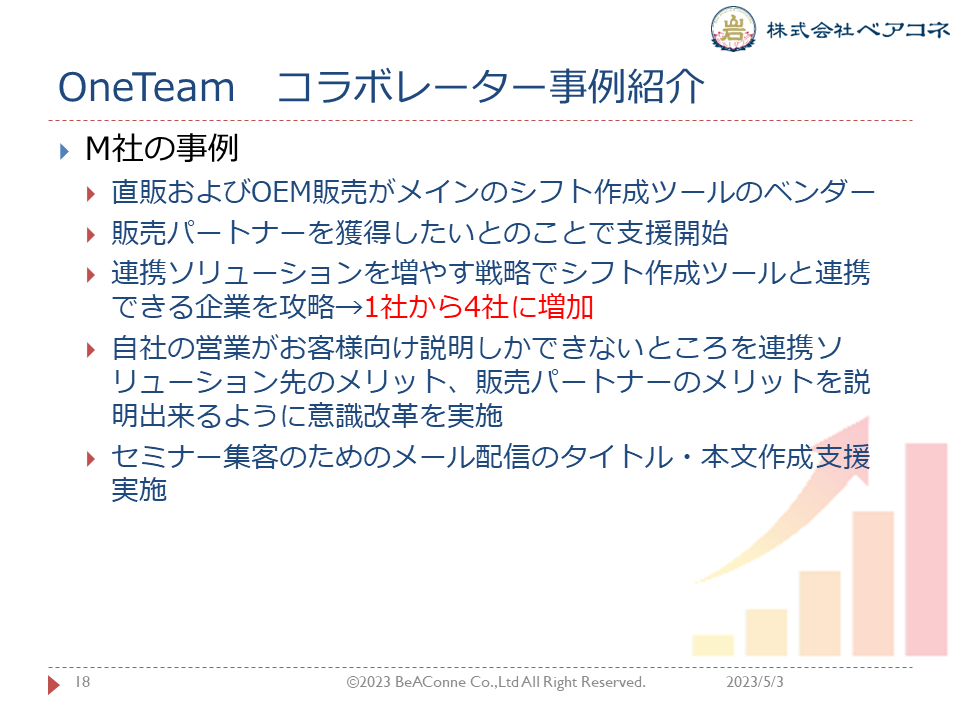 株式会社ベアコネ

OneTeam　コラボレーター事例紹介

M社の事例

直販およびOEM販売がメインのシフト作成ツールのベンダー

販売パートナーを獲得したいとのことで支援開始

連携ソリューションを増やす戦略でシフト作成ツールと連携できる企業を攻略→1社から4社に増加

自社の営業がお客様向け説明しかできないところを連携ソリューション先のメリット、販売パートナーのメリットを説明出来るように意識改革を実施

セミナー集客のためのメール配信のタイトル・本文作成支援実施

18　©2023 BeAConne Co.,Ltd All Right Reserved.　2023/5/3